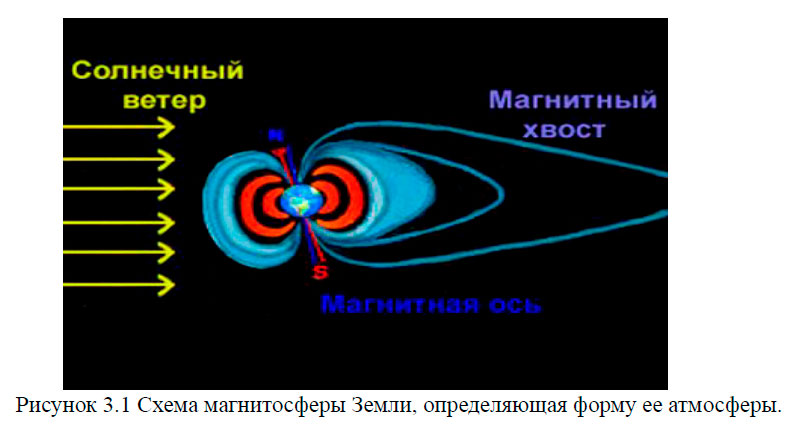 Солнечный ветер

Магнитный хвост

N

S

Магнитная ось

Рисунок 3.1 Схема магнитосферы Земли, определяющая форму ее атмосферы.